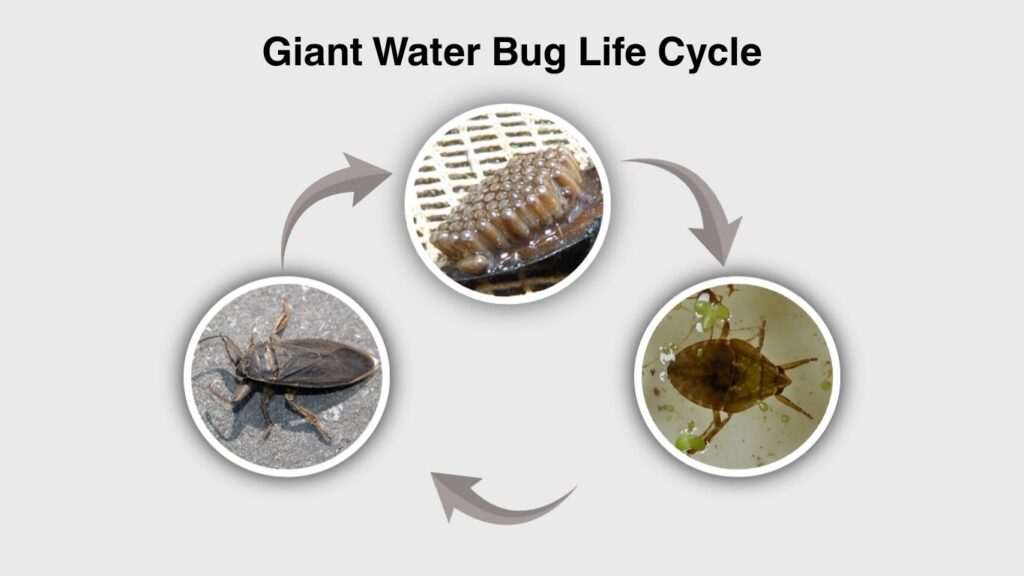 Giant Water Bug Life Cycle